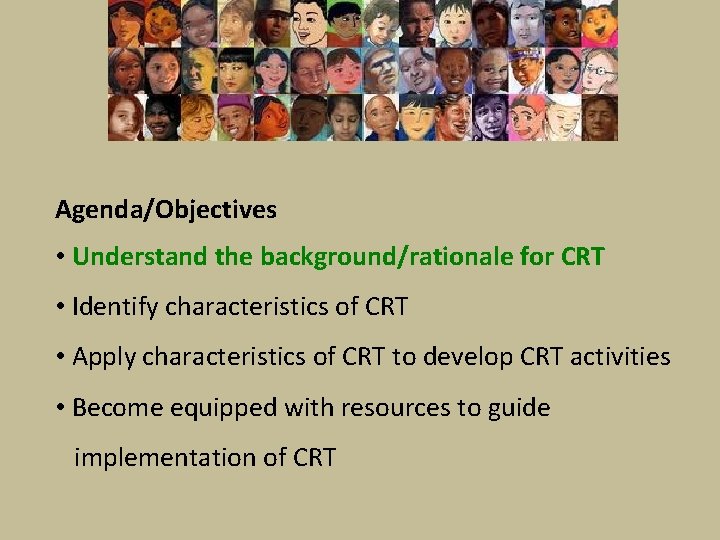 Agenda/Objectives

• Understand the background/rationale for CRT

• Identify characteristics of CRT

• Apply characteristics of CRT to develop CRT activities

• Become equipped with resources to guide implementation of CRT